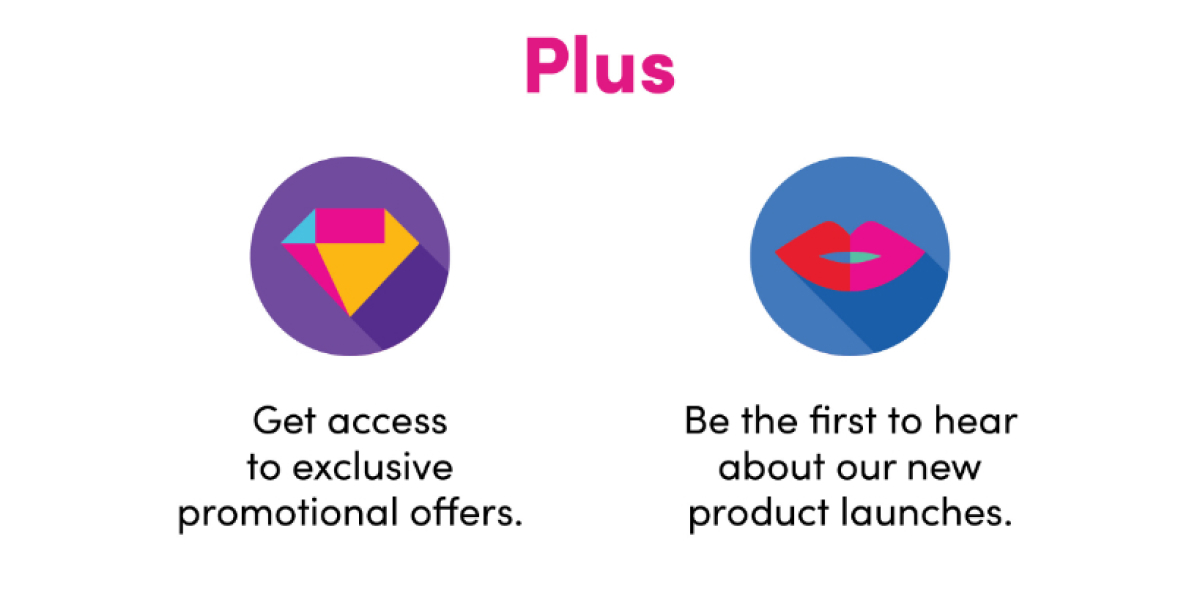 Plus

Get access to exclusive promotional offers.

Be the first to hear about our new product launches.